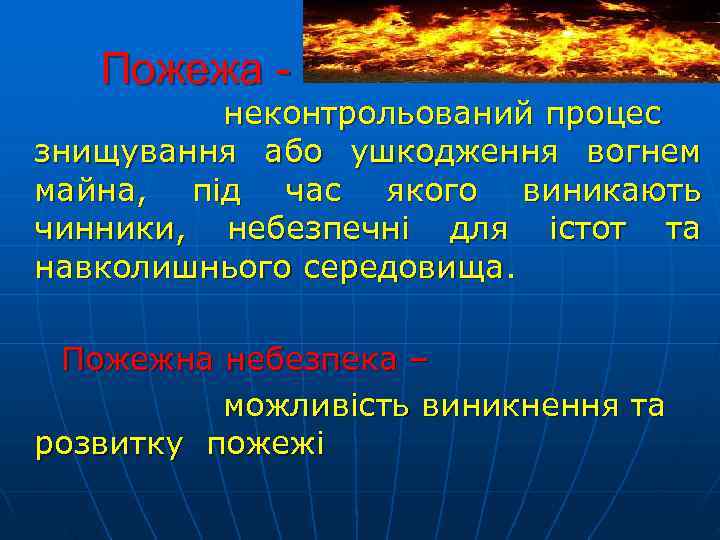 Пожежа -

неконтрольований процес знищування або ушкодження вогнем майна, під час якого виникають чинники, небезпечні для істот та навколишнього середовища.

Пожежна небезпека –

можливість виникнення та розвитку пожежі